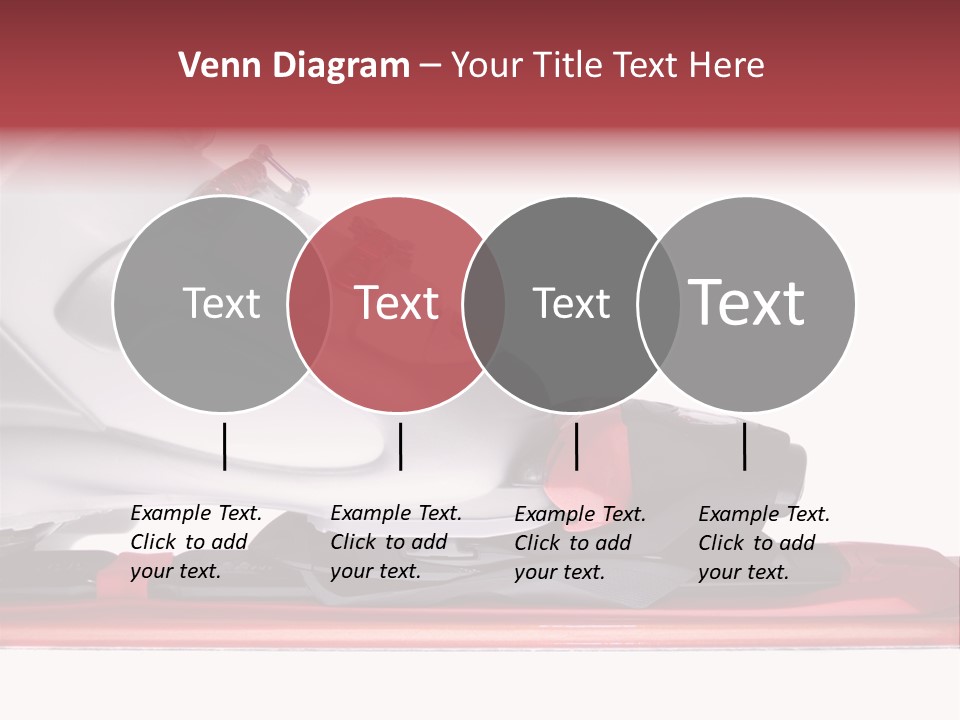 Venn Diagram – Your Title Text Here

Text

Text

Text

Text

Example Text. Click to add your text.

Example Text. Click to add your text.

Example Text. Click to add your text.

Example Text. Click to add your text.